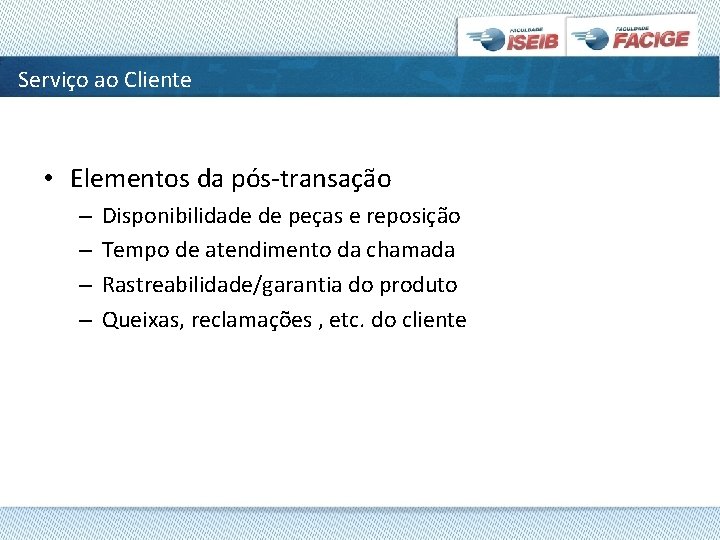 FACULDADE ISEIB
FACULDADE FACIGE

Serviço ao Cliente

• Elementos da pós-transação
– Disponibilidade de peças e reposição
– Tempo de atendimento da chamada
– Rastreabilidade/garantia do produto
– Queixas, reclamações , etc. do cliente